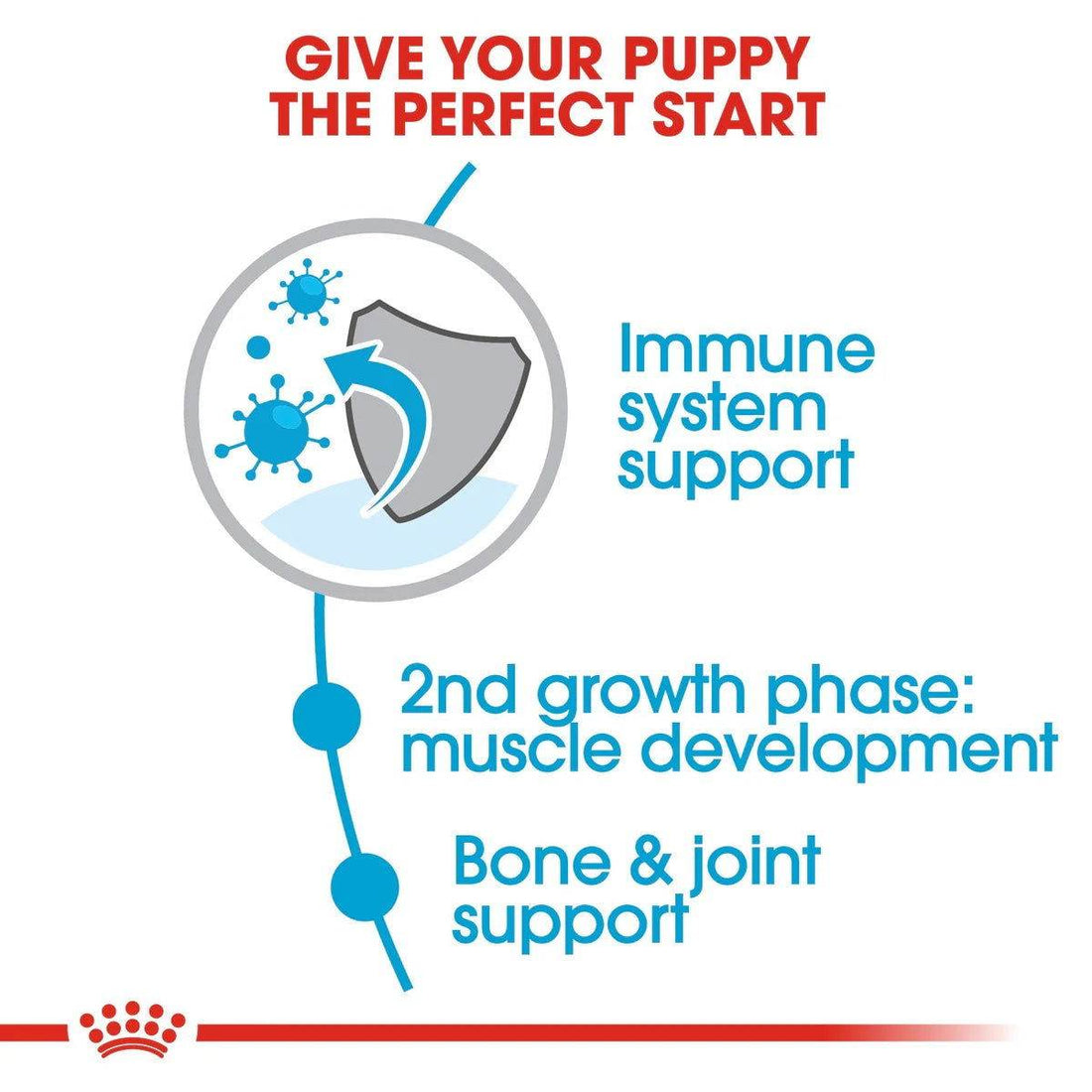 GIVE YOUR PUPPY THE PERFECT START

Immune system support

2nd growth phase: muscle development

Bone & joint support